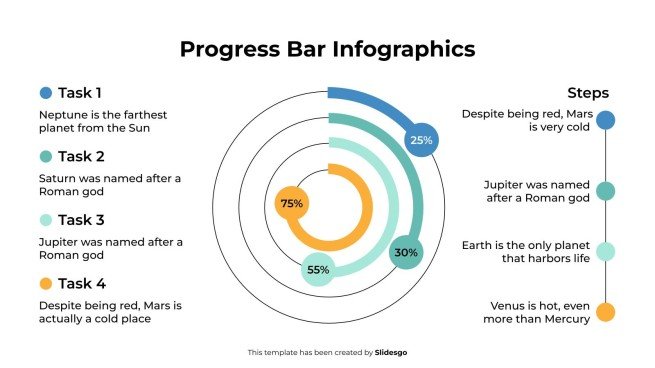 Progress Bar Infographics

Task 1

Neptune is the farthest planet from the Sun

Task 2

Saturn was named after a Roman god

Task 3

Jupiter was named after a Roman god

Task 4

Despite being red, Mars is actually a cold place

25%

30%

55%

75%

Steps

Despite being red, Mars is very cold

Jupiter was named after a Roman god

Earth is the only planet that harbors life

Venus is hot, even more than Mercury

This template has been created by Slidesgo